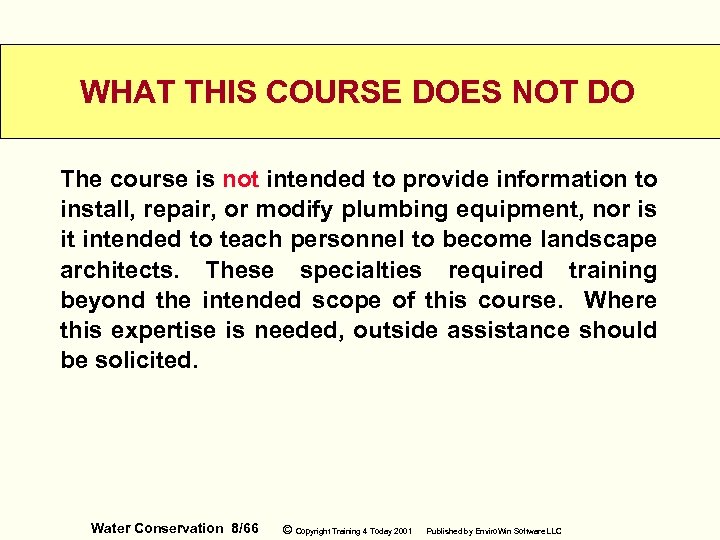 WHAT THIS COURSE DOES NOT DO

The course is not intended to provide information to install, repair, or modify plumbing equipment, nor is it intended to teach personnel to become landscape architects. These specialties required training beyond the intended scope of this course. Where this expertise is needed, outside assistance should be solicited.

Water Conservation 8/66 © Copyright Training 4 Today 2001 Published by EnviroWin Software LLC